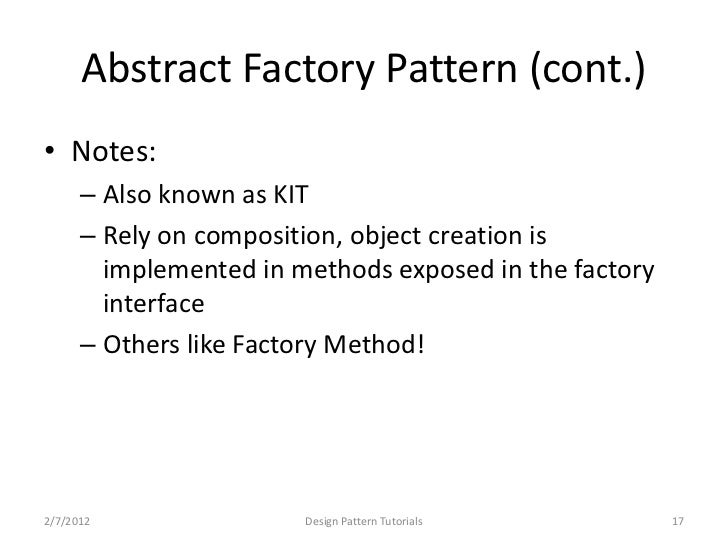 Abstract Factory Pattern (cont.)

• Notes:

– Also known as KIT

– Rely on composition, object creation is implemented in methods exposed in the factory interface

– Others like Factory Method!

2/7/2012

Design Pattern Tutorials

17